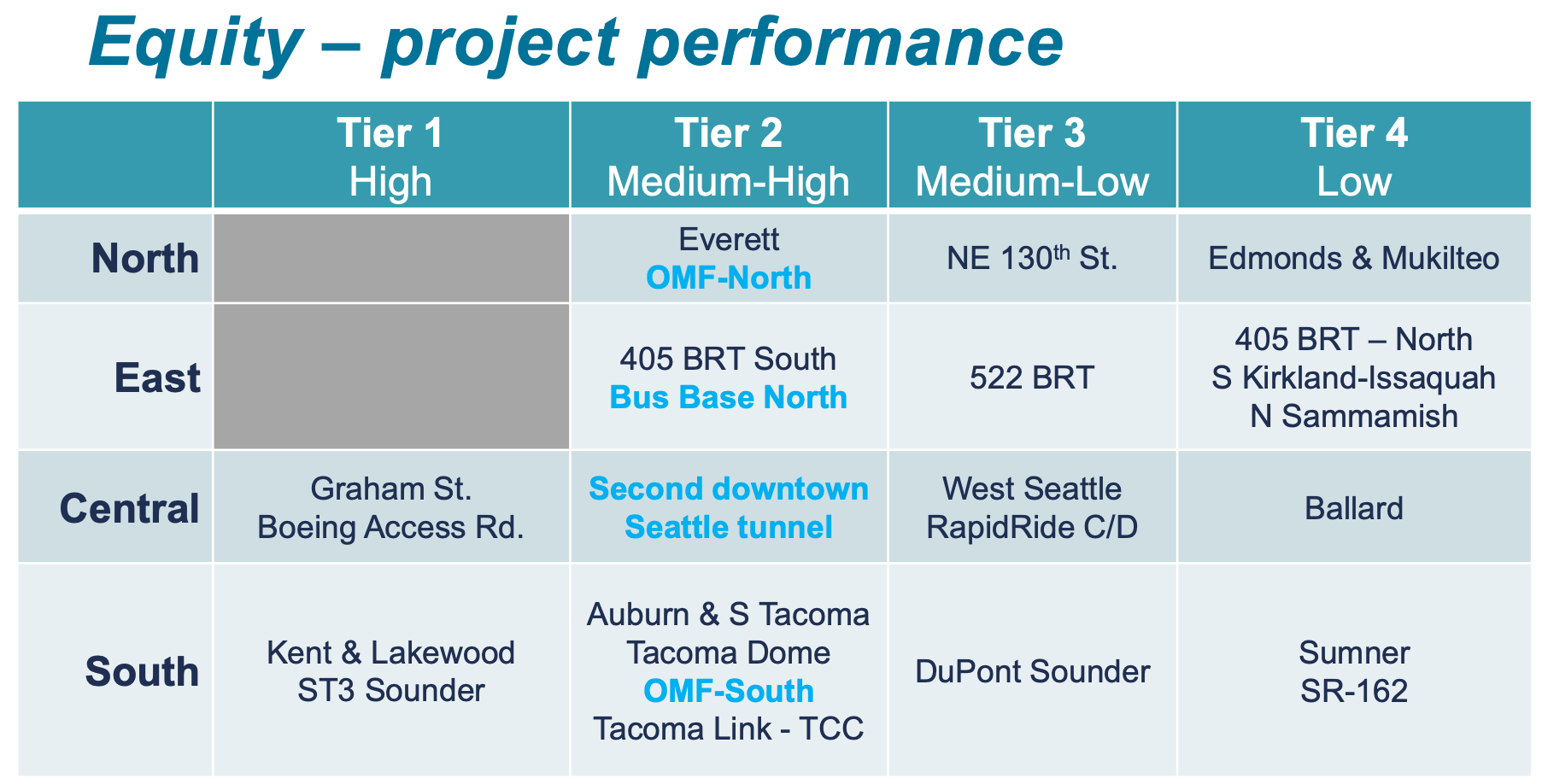 Equity – project performance

| | Tier 1 High | Tier 2 Medium-High | Tier 3 Medium-Low | Tier 4 Low |
|---|---|---|---|---|
| North | | Everett OMF-North | NE 130$^{th}$ St. | Edmonds & Mukilteo |
| East | | 405 BRT South Bus Base North | 522 BRT | 405 BRT – North S Kirkland-Issaquah N Sammamish |
| Central | Graham St. Boeing Access Rd. | Second downtown Seattle tunnel | West Seattle RapidRide C/D | Ballard |
| South | Kent & Lakewood ST3 Sounder | Auburn & S Tacoma Tacoma Dome OMF-South Tacoma Link - TCC | DuPont Sounder | Sumner SR-162 |